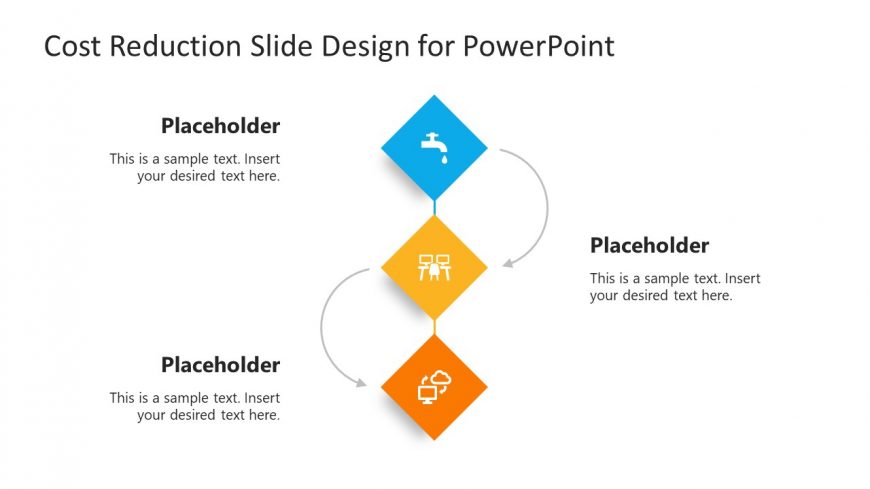 Cost Reduction Slide Design for PowerPoint

Placeholder

This is a sample text. Insert your desired text here.

Placeholder

This is a sample text. Insert your desired text here.

Placeholder

This is a sample text. Insert your desired text here.